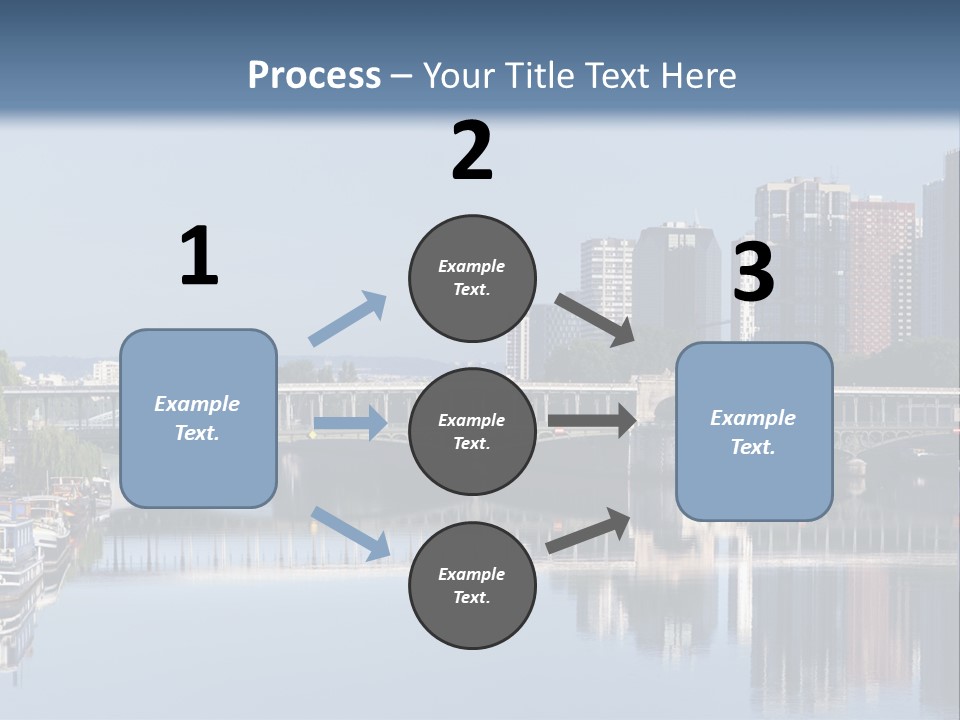 Process – Your Title Text Here

1

Example Text.

2

Example Text.

Example Text.

Example Text.

3

Example Text.